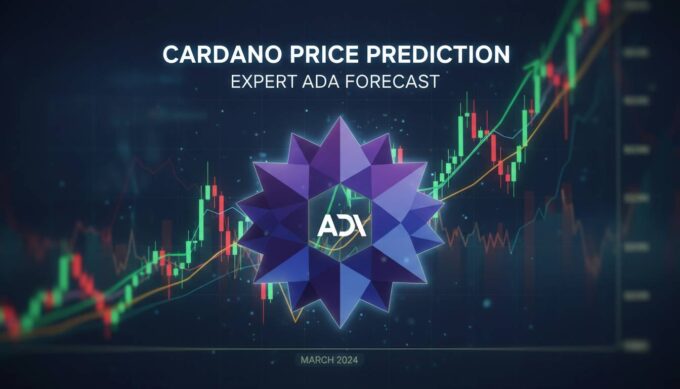 CARDANO PRICE PREDICTION
EXPERT ADA FORECAST

ADA

MARCH 2024